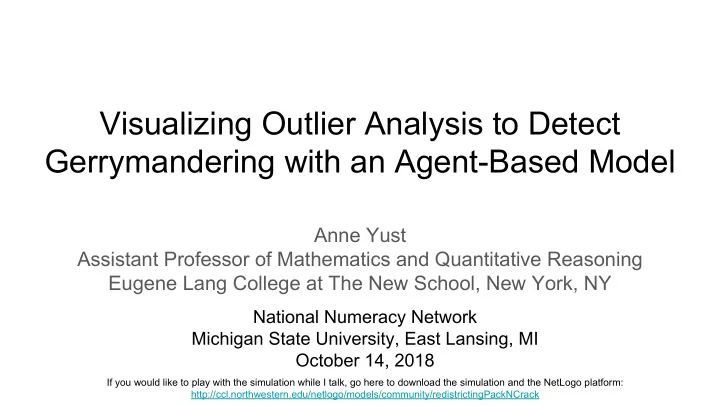 Visualizing Outlier Analysis to Detect Gerrymandering with an Agent-Based Model

Anne Yust
Assistant Professor of Mathematics and Quantitative Reasoning
Eugene Lang College at The New School, New York, NY

National Numeracy Network
Michigan State University, East Lansing, MI
October 14, 2018

If you would like to play with the simulation while I talk, go here to download the simulation and the NetLogo platform:
http://ccl.northwestern.edu/netlogo/models/community/redistrictingPackNCrack